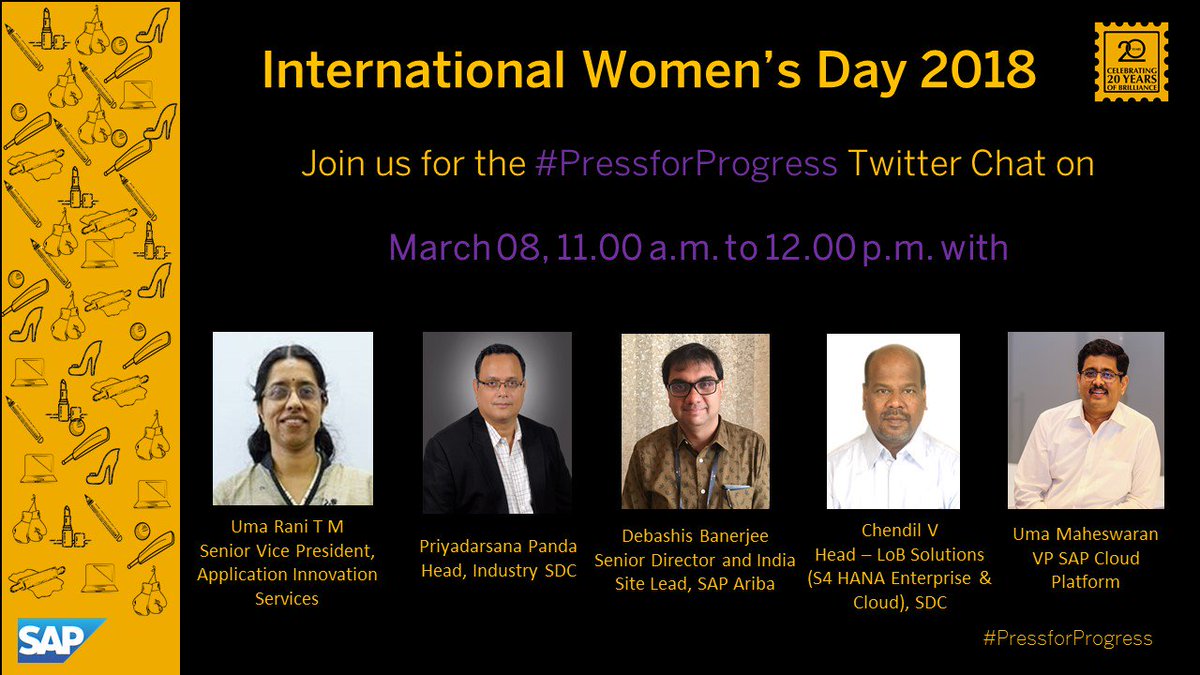 International Women's Day 2018

20 CELEBRATING 20 YEARS OF BRILLIANCE

Join us for the #PressforProgress Twitter Chat on

March 08, 11.00 a.m. to 12.00 p.m. with

Uma Rani T M
Senior Vice President, Application Innovation Services

Priyadarsana Panda
Head, Industry SDC

Debashis Banerjee
Senior Director and India Site Lead, SAP Ariba

Chendil V
Head – LoB Solutions (S4 HANA Enterprise & Cloud), SDC

Uma Maheswaran
VP SAP Cloud Platform

SAP

#PressforProgress